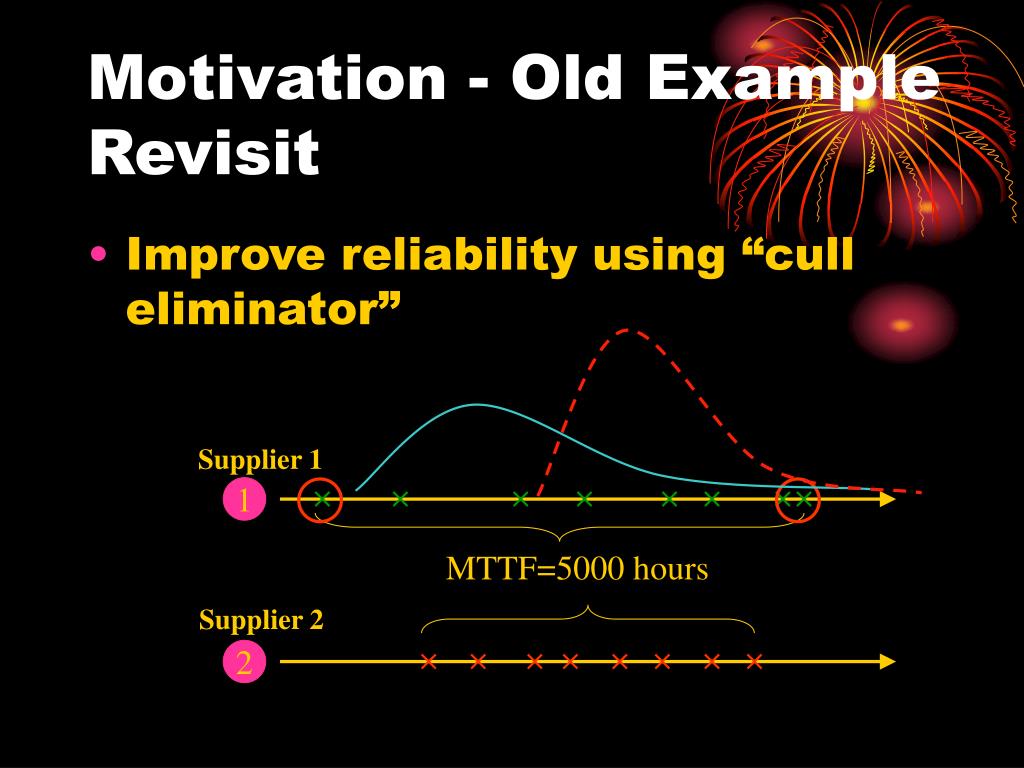 Motivation - Old Example Revisit

• Improve reliability using “cull eliminator”

Supplier 1

1

MTTF=5000 hours

Supplier 2

2